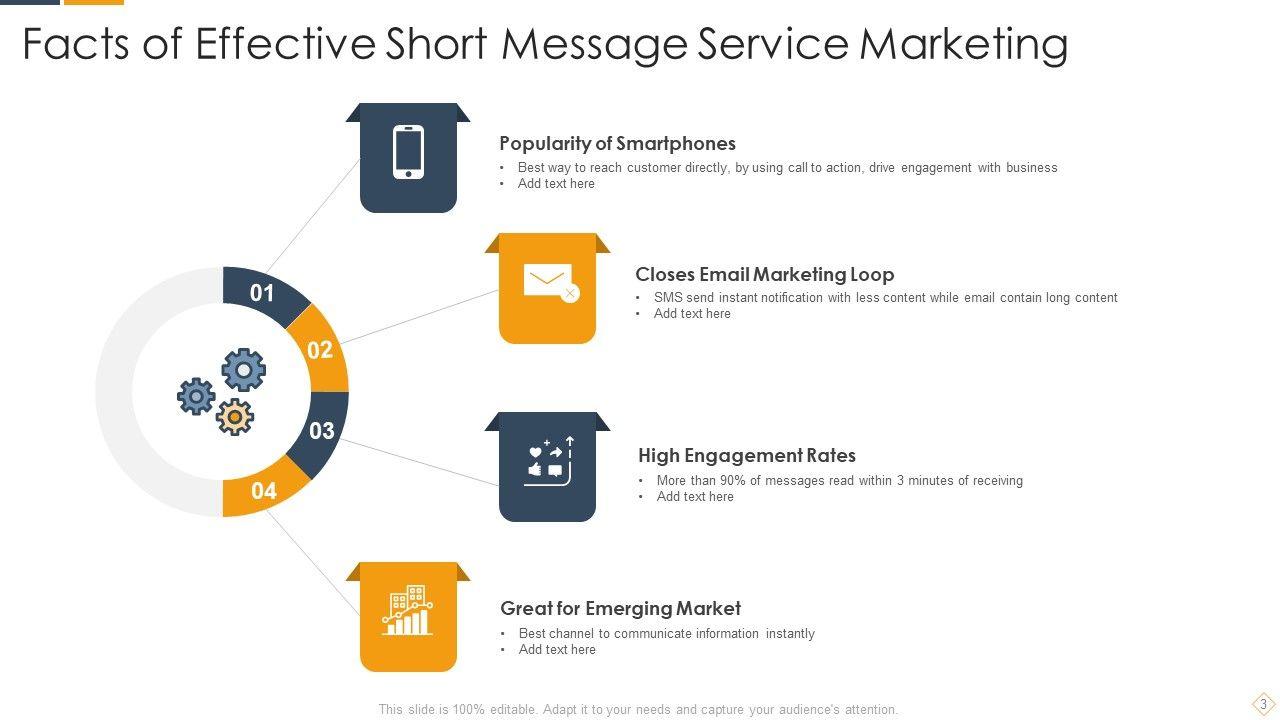 Facts of Effective Short Message Service Marketing

01

02

03

04

Popularity of Smartphones

• Best way to reach customer directly, by using call to action, drive engagement with business
• Add text here

Closes Email Marketing Loop

• SMS send instant notification with less content while email contain long content
• Add text here

High Engagement Rates

• More than 90% of messages read within 3 minutes of receiving
• Add text here

Great for Emerging Market

• Best channel to communicate information instantly
• Add text here

This slide is 100% editable. Adapt it to your needs and capture your audience's attention.

3